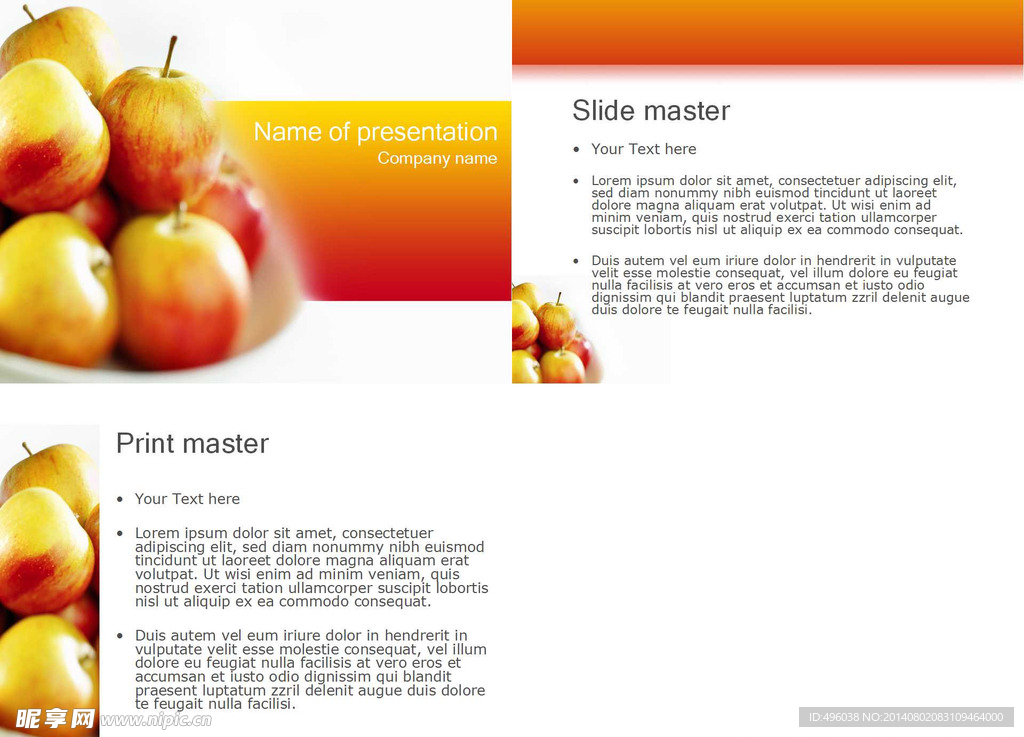 Name of presentation
Company name

Slide master

• Your Text here

• Lorem ipsum dolor sit amet, consectetuer adipiscing elit, sed diam nonummy nibh euismod tincidunt ut laoreet dolore magna aliquam erat volutpat. Ut wisi enim ad minim veniam, quis nostrud exerci tation ullamcorper suscipit lobortis nisl ut aliquip ex ea commodo consequat.

• Duis autem vel eum iriure dolor in hendrerit in vulputate velit esse molestie consequat, vel illum dolore eu feugiat nulla facilisis at vero eros et accumsan et iusto odio dignissim qui blandit praesent luptatum zzril delenit augue duis dolore te feugait nulla facilisi.

Print master

• Your Text here

• Lorem ipsum dolor sit amet, consectetuer adipiscing elit, sed diam nonummy nibh euismod tincidunt ut laoreet dolore magna aliquam erat volutpat. Ut wisi enim ad minim veniam, quis nostrud exerci tation ullamcorper suscipit lobortis nisl ut aliquip ex ea commodo consequat.

• Duis autem vel eum iriure dolor in hendrerit in vulputate velit esse molestie consequat, vel illum dolore eu feugiat nulla facilisis at vero eros et accumsan et iusto odio dignissim qui blandit praesent luptatum zzril delenit augue duis dolore te feugait nulla facilisi.

昵享网 www.nipic.cn

ID:496038 NO:20140802083109464000